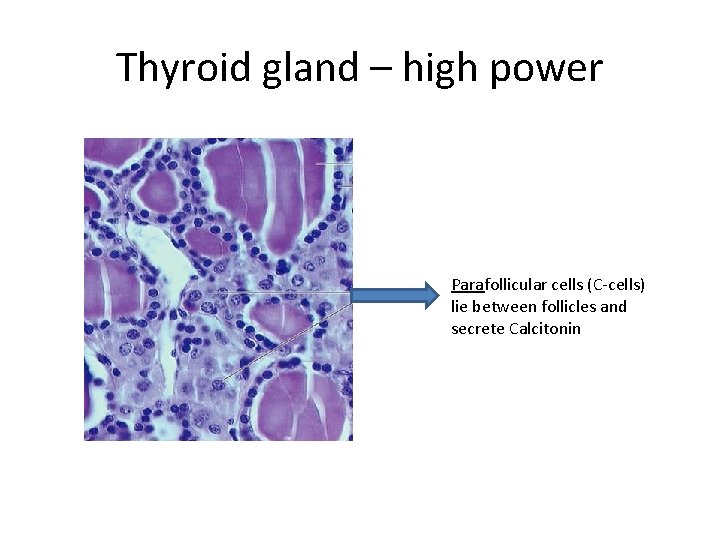 Thyroid gland – high power

Parafollicular cells (C-cells) lie between follicles and secrete Calcitonin